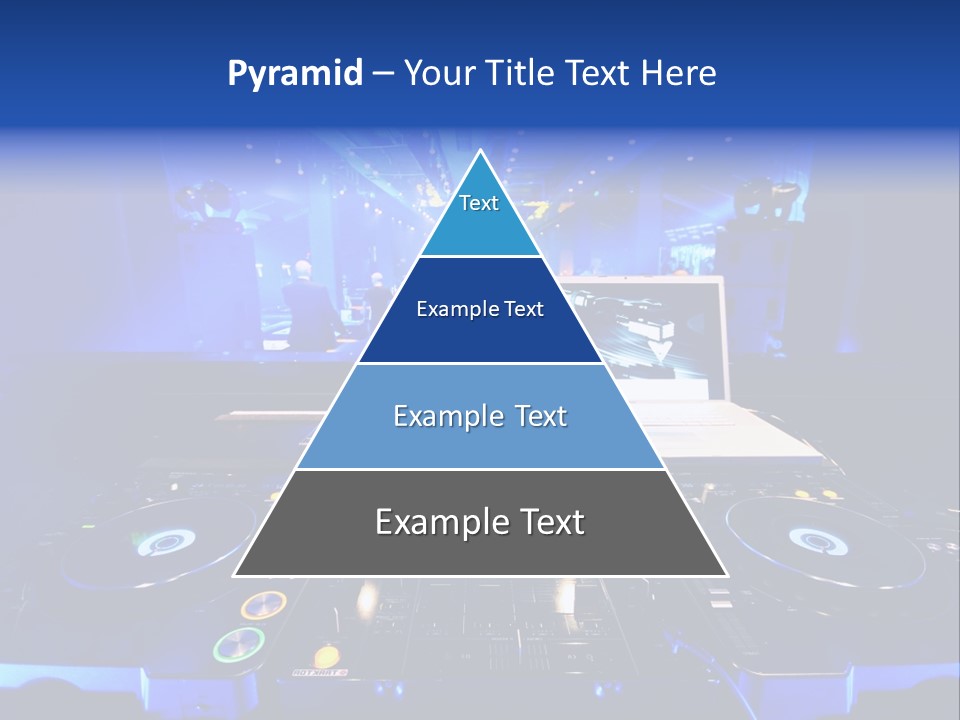 Pyramid – Your Title Text Here

Text

Example Text

Example Text

Example Text